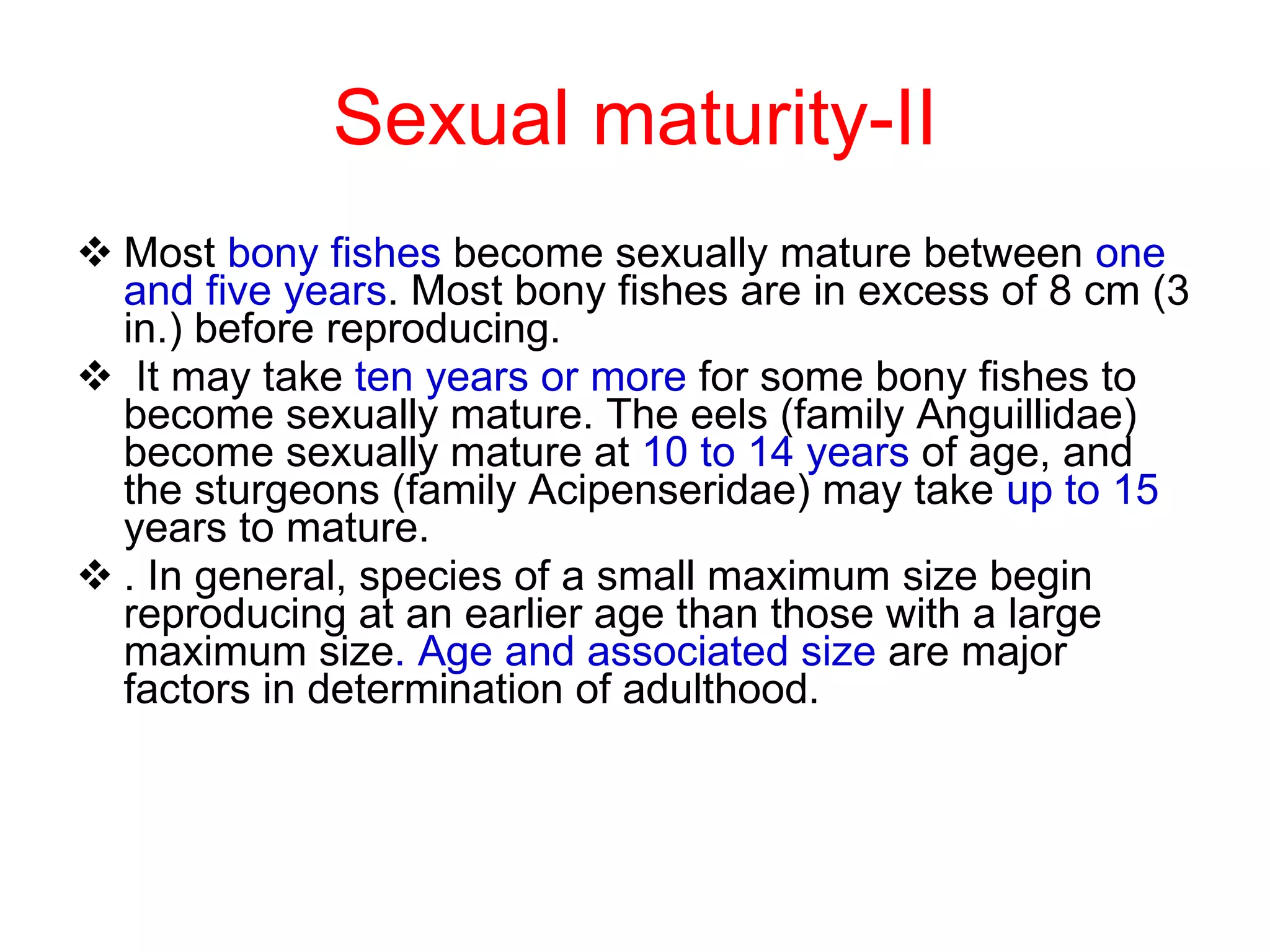 Sexual maturity-II

❖ Most bony fishes become sexually mature between one and five years. Most bony fishes are in excess of 8 cm (3 in.) before reproducing.

❖ It may take ten years or more for some bony fishes to become sexually mature. The eels (family Anguillidae) become sexually mature at 10 to 14 years of age, and the sturgeons (family Acipenseridae) may take up to 15 years to mature.

❖ . In general, species of a small maximum size begin reproducing at an earlier age than those with a large maximum size. Age and associated size are major factors in determination of adulthood.